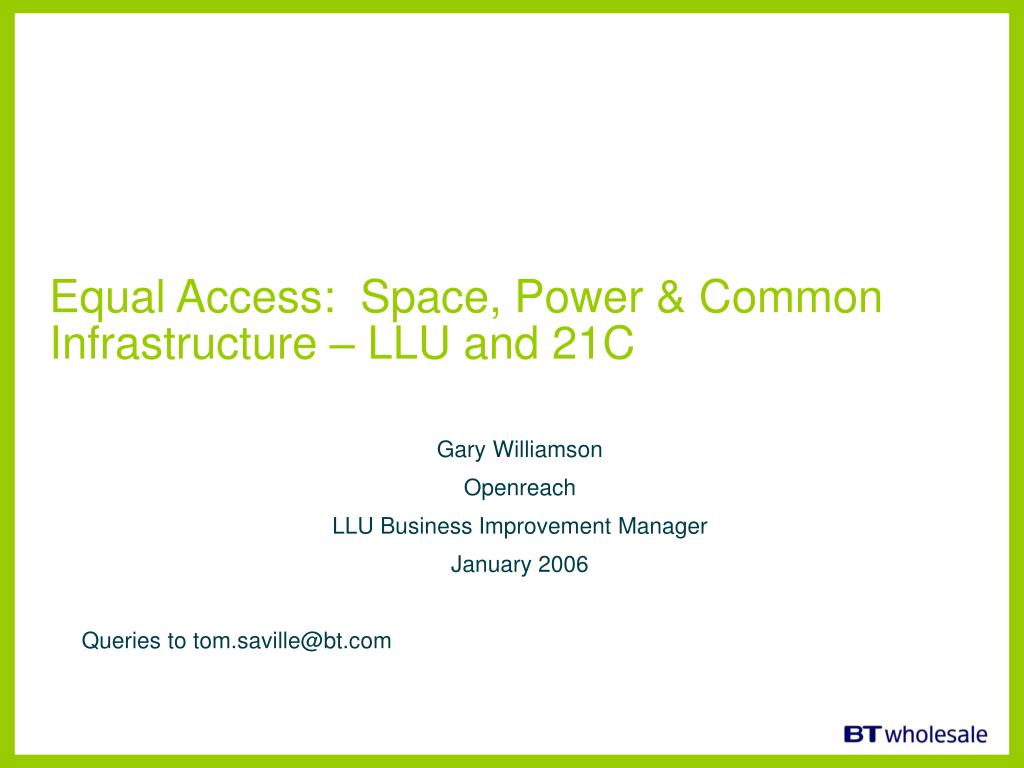 Equal Access:  Space, Power & Common Infrastructure – LLU and 21C

Gary Williamson

Openreach

LLU Business Improvement Manager

January 2006

Queries to tom.saville@bt.com

BT wholesale